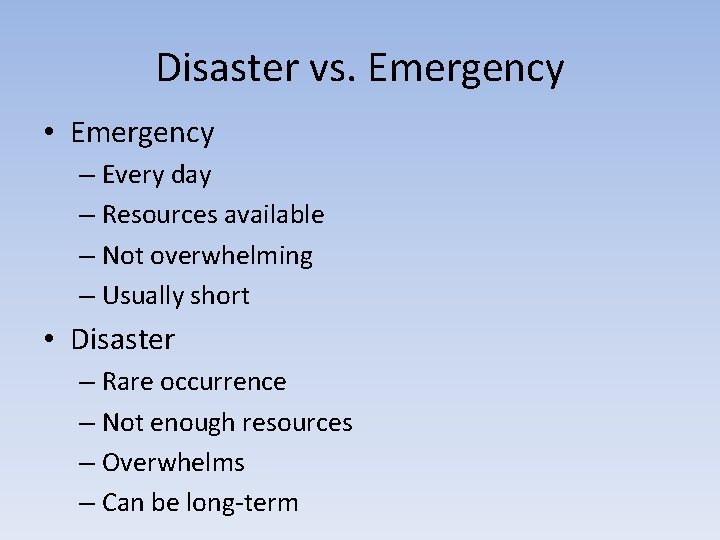 Disaster vs. Emergency

• Emergency
– Every day
– Resources available
– Not overwhelming
– Usually short

• Disaster
– Rare occurrence
– Not enough resources
– Overwhelms
– Can be long-term